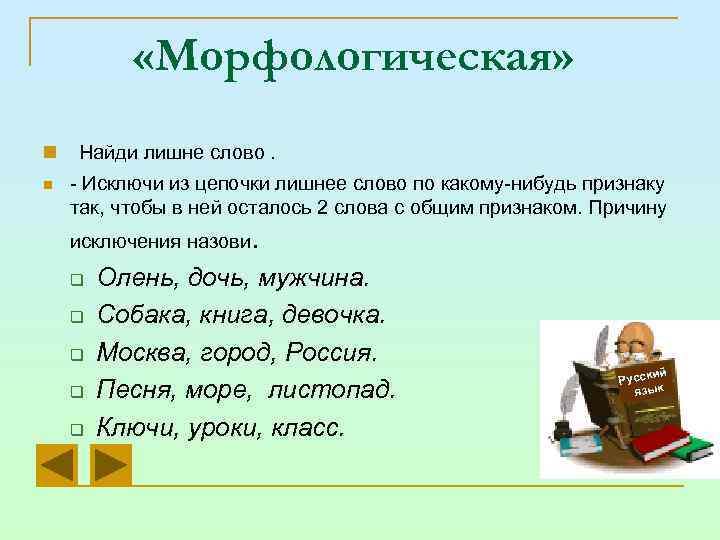 «Морфологическая»

Найди лишне слово .

- Исключи из цепочки лишнее слово по какому-нибудь признаку так, чтобы в ней осталось 2 слова с общим признаком. Причину исключения назови.

Олень, дочь, мужчина.

Собака, книга, девочка.

Москва, город, Россия.

Песня, море, листопад.

Ключи, уроки, класс.

Русский язык